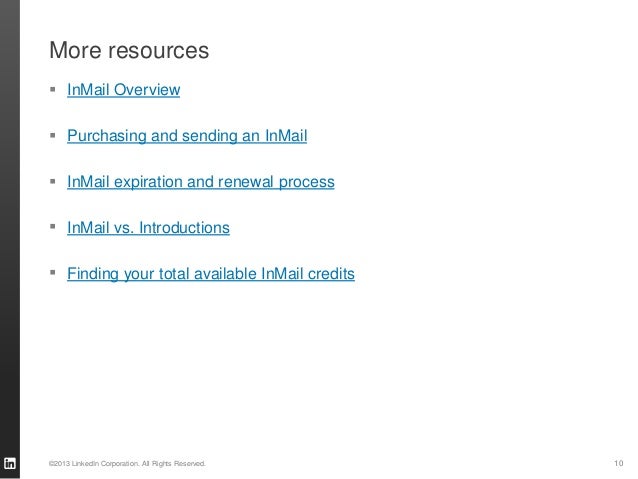 More resources

- InMail Overview
- Purchasing and sending an InMail
- InMail expiration and renewal process
- InMail vs. Introductions
- Finding your total available InMail credits

in

©2013 LinkedIn Corporation. All Rights Reserved.

10